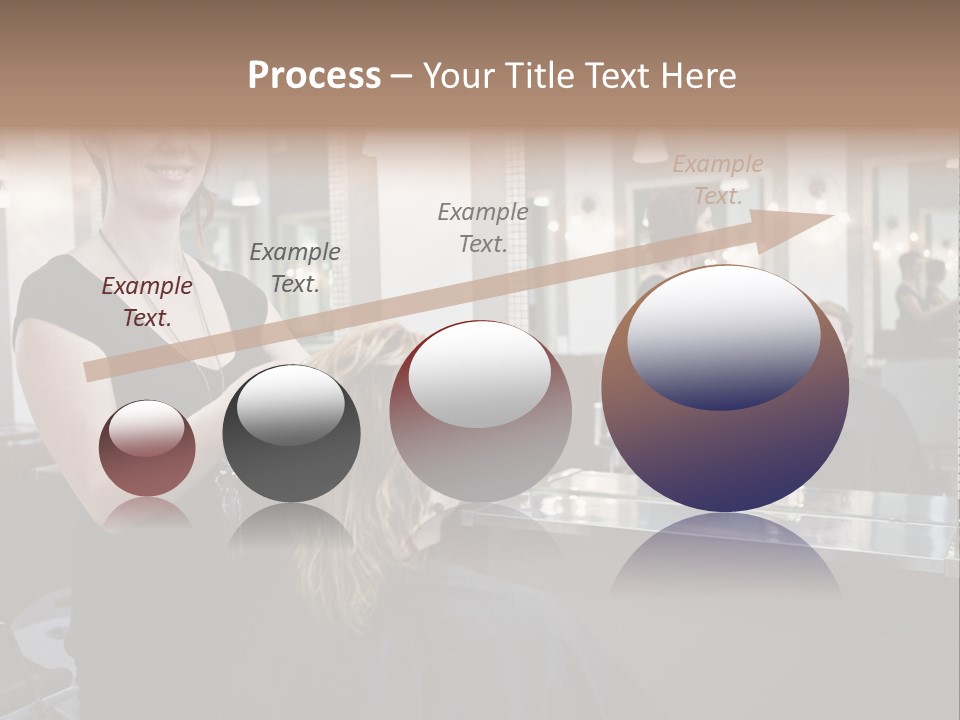 Process – Your Title Text Here

Example Text.

Example Text.

Example Text.

Example Text.